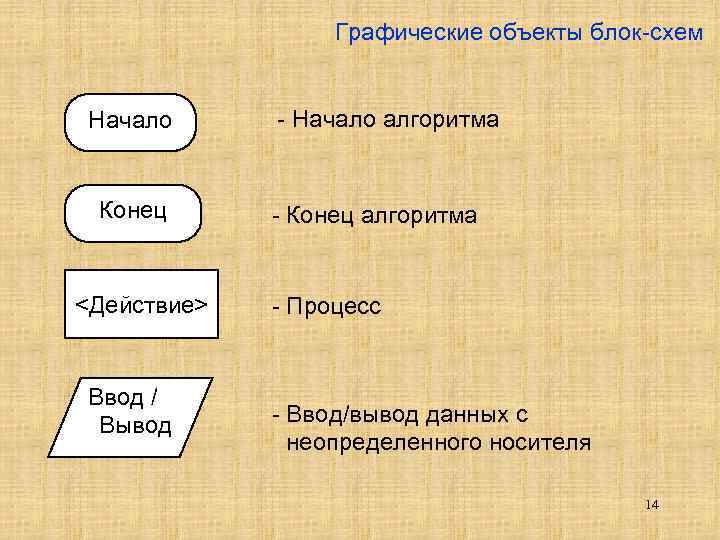 Графические объекты блок-схем

Начало

- Начало алгоритма

Конец

- Конец алгоритма

<Действие>

- Процесс

Ввод / Вывод

- Ввод/вывод данных с неопределенного носителя

14